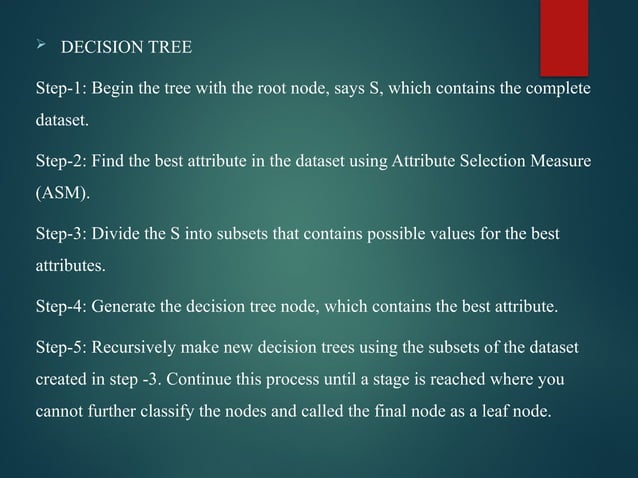 ➢ DECISION TREE

Step-1: Begin the tree with the root node, says S, which contains the complete dataset.

Step-2: Find the best attribute in the dataset using Attribute Selection Measure (ASM).

Step-3: Divide the S into subsets that contains possible values for the best attributes.

Step-4: Generate the decision tree node, which contains the best attribute.

Step-5: Recursively make new decision trees using the subsets of the dataset created in step -3. Continue this process until a stage is reached where you cannot further classify the nodes and called the final node as a leaf node.